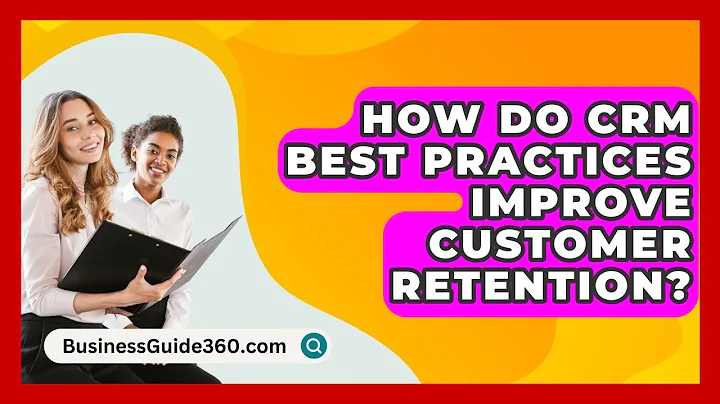 HOW DO CRM BEST PRACTICES IMPROVE CUSTOMER RETENTION?

BusinessGuide360.com